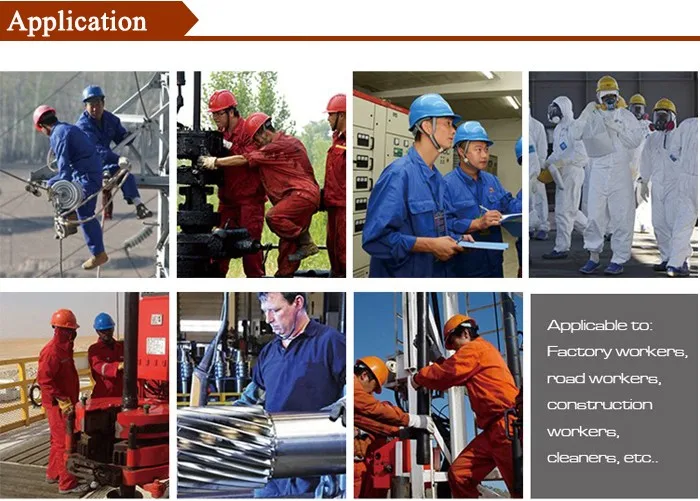 Application

Applicable to:
Factory workers,
road workers,
construction
workers,
cleaners, etc..